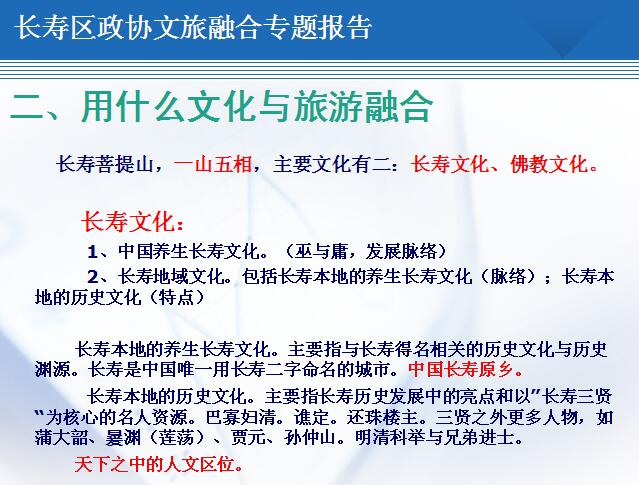 长寿区政协文旅融合专题报告

二、用什么文化与旅游融合

长寿菩提山，一山五相，主要文化有二：长寿文化、佛教文化。

长寿文化：

1、中国养生长寿文化。（巫与庸，发展脉络）

2、长寿地域文化。包括长寿本地的养生长寿文化（脉络）；长寿本地的历史文化（特点）

长寿本地的养生长寿文化。主要指与长寿得名相关的历史文化与历史渊源。长寿是中国唯一用长寿二字命名的城市。中国长寿原乡。

长寿本地的历史文化。主要指长寿历史发展中的亮点和以"长寿三贤"为核心的名人资源。巴寡妇清。谯定。还珠楼主。三贤之外更多人物，如蒲大韶、晏渊（莲荡）、贾元、孙仲山。明清科举与兄弟进士。

天下之中的人文区位。